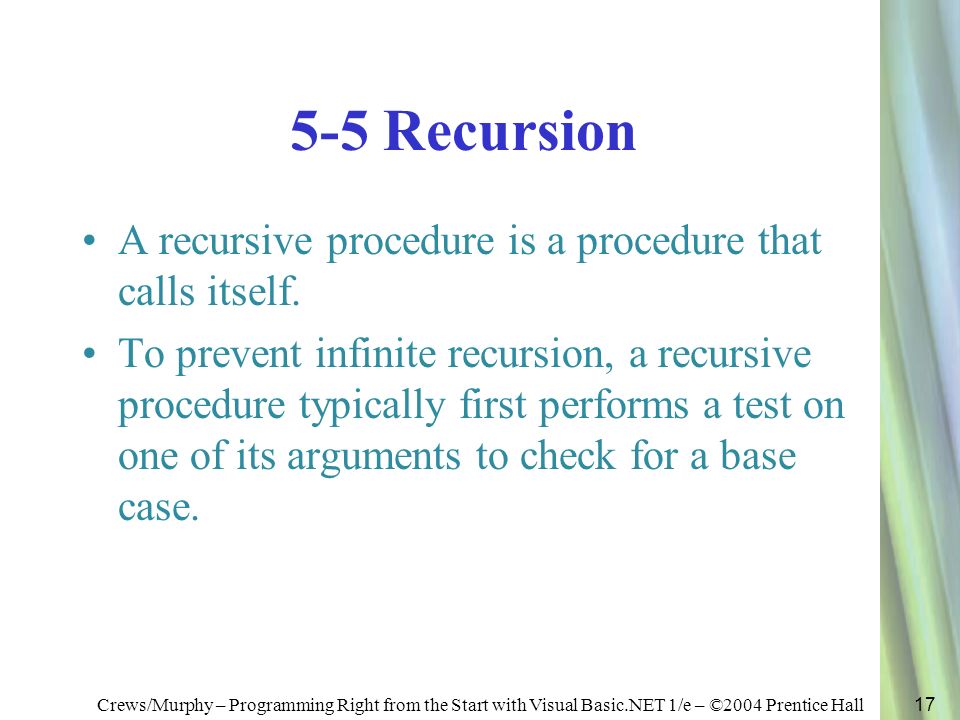 5-5 Recursion

• A recursive procedure is a procedure that calls itself.

• To prevent infinite recursion, a recursive procedure typically first performs a test on one of its arguments to check for a base case.

Crews/Murphy – Programming Right from the Start with Visual Basic.NET 1/e – ©2004 Prentice Hall

17